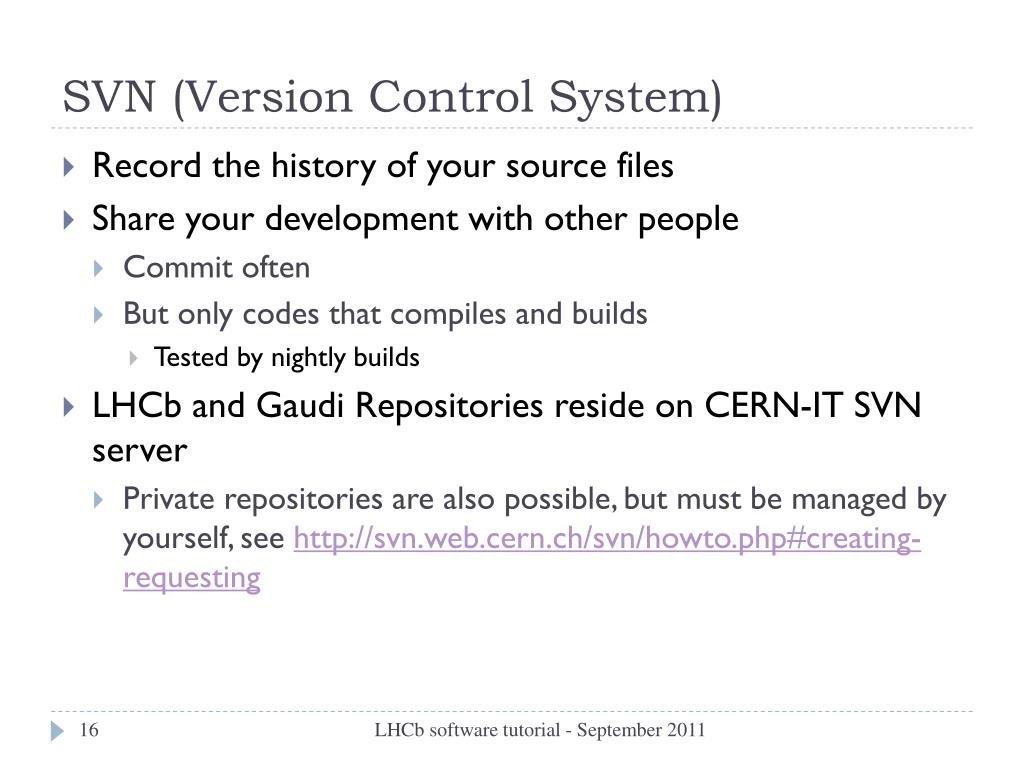 SVN (Version Control System)

Record the history of your source files

Share your development with other people

Commit often

But only codes that compiles and builds

Tested by nightly builds

LHCb and Gaudi Repositories reside on CERN-IT SVN server

Private repositories are also possible, but must be managed by yourself, see http://svn.web.cern.ch/svn/howto.php#creating-requesting

16

LHCb software tutorial - September 2011